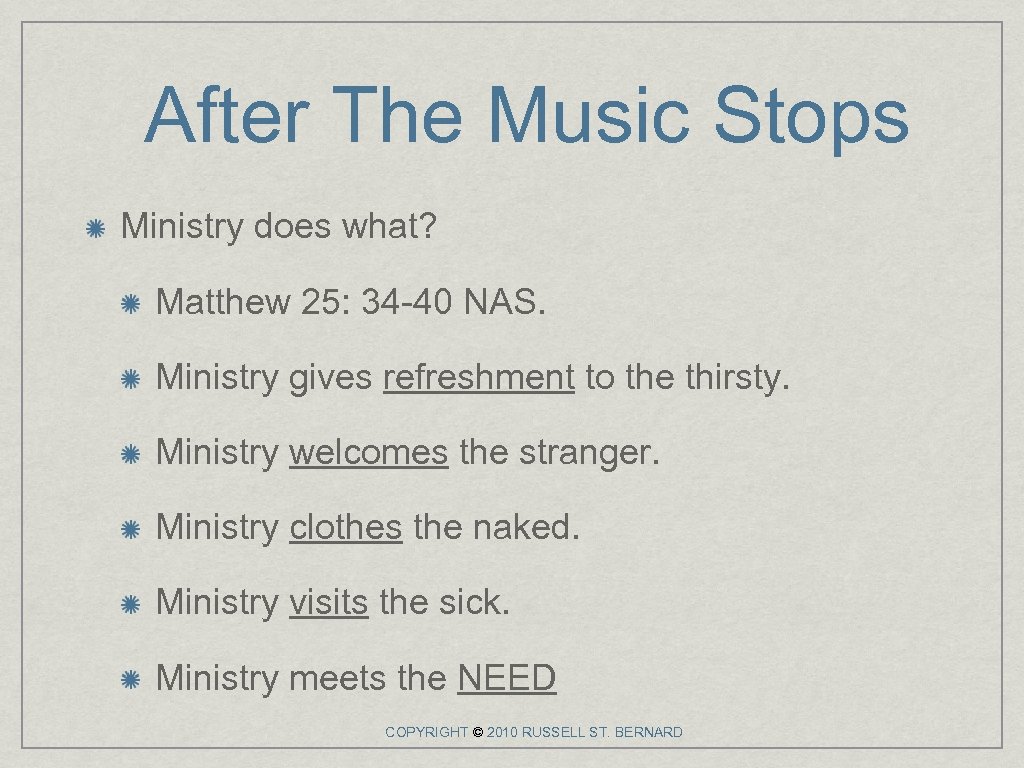 After The Music Stops

Ministry does what?

Matthew 25: 34-40 NAS.

Ministry gives refreshment to the thirsty.

Ministry welcomes the stranger.

Ministry clothes the naked.

Ministry visits the sick.

Ministry meets the NEED

COPYRIGHT © 2010 RUSSELL ST. BERNARD